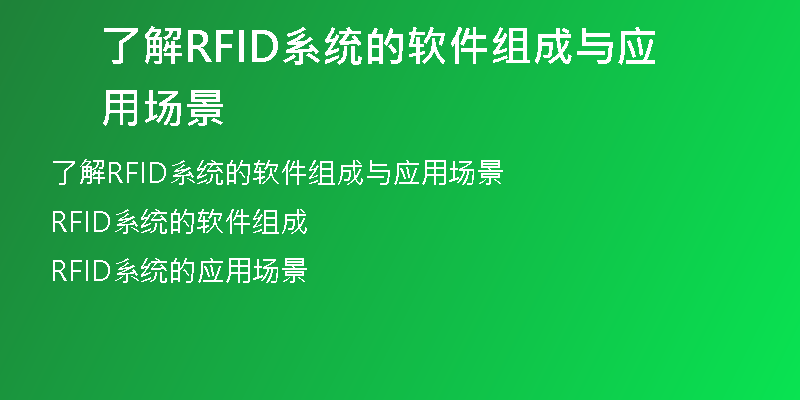 了解RFID系统的软件组成与应用场景

了解RFID系统的软件组成与应用场景

RFID系统的软件组成

RFID系统的应用场景